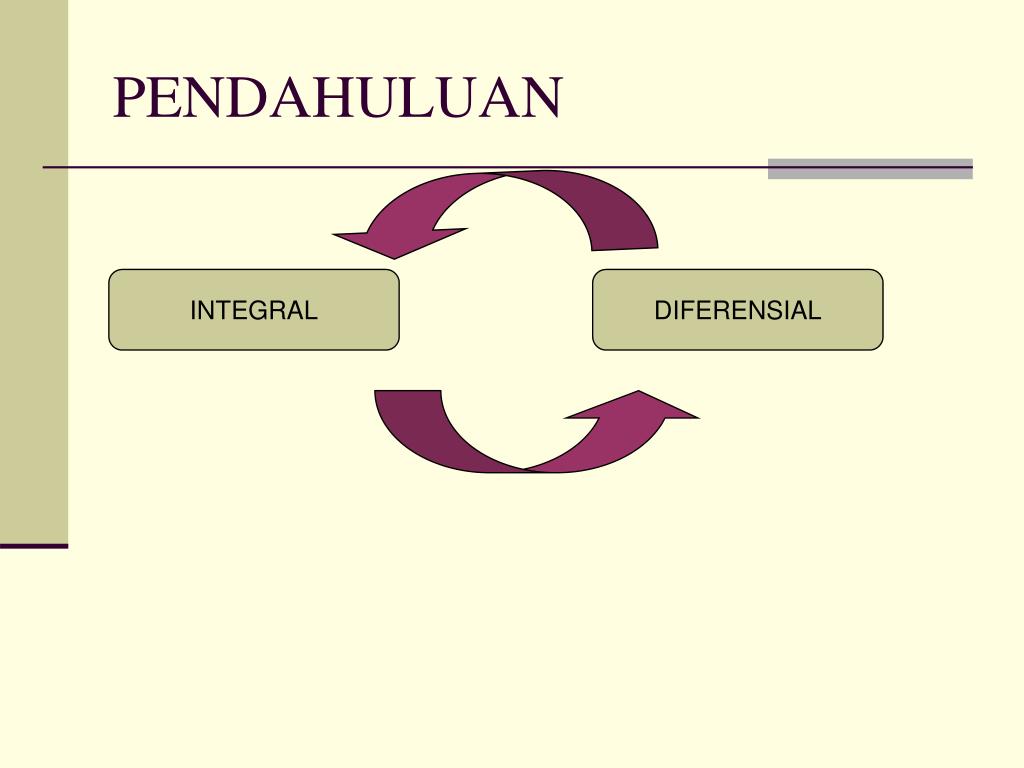 PENDAHULUAN

INTEGRAL

DIFERENSIAL